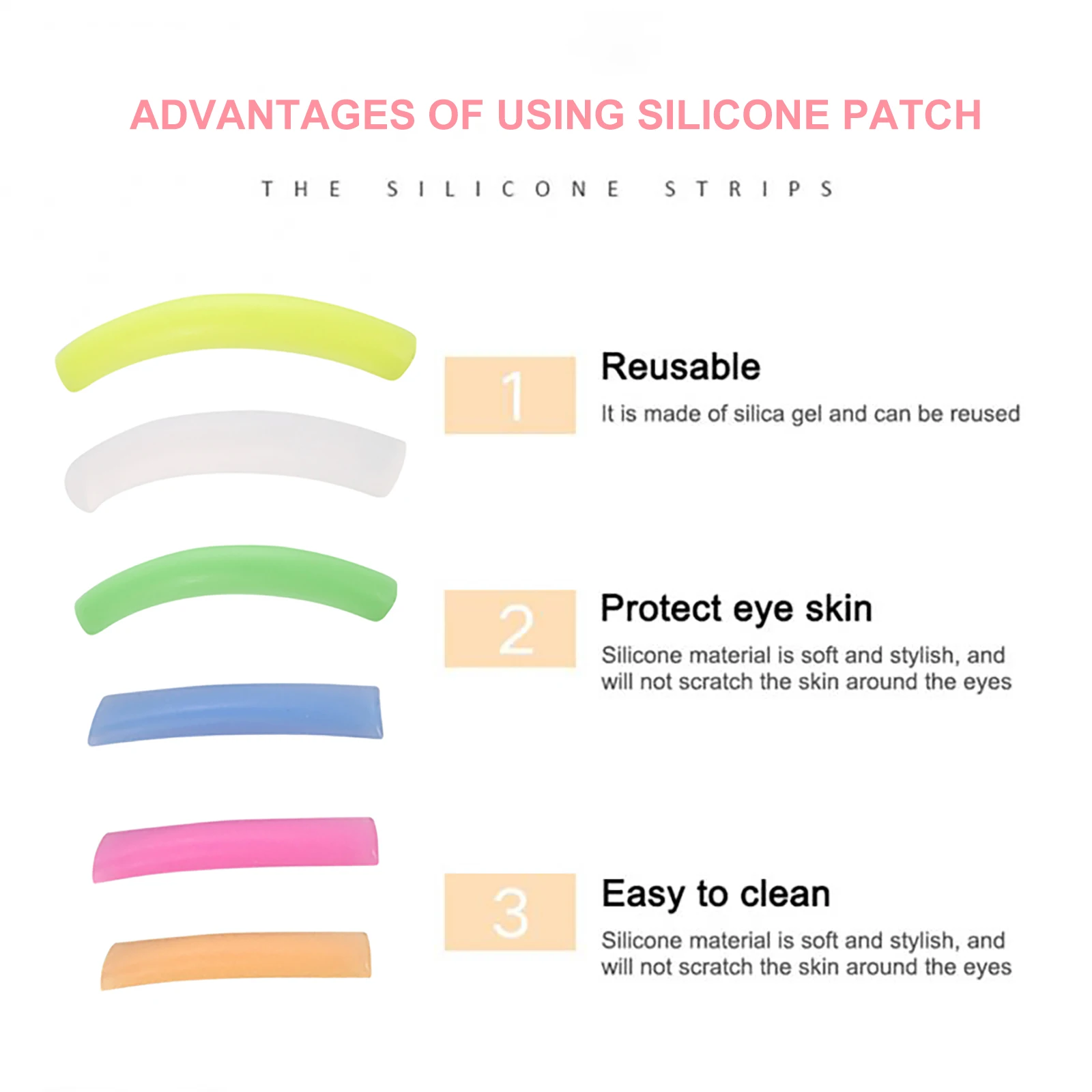 ADVANTAGES OF USING SILICONE PATCH

THE SILICONE STRIPS

1

Reusable

It is made of silica gel and can be reused

2

Protect eye skin

Silicone material is soft and stylish, and will not scratch the skin around the eyes

3

Easy to clean

Silicone material is soft and stylish, and will not scratch the skin around the eyes